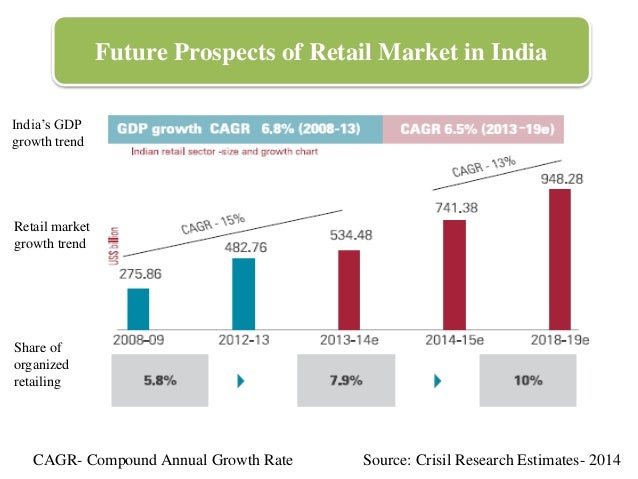 Future Prospects of Retail Market in India

India's GDP growth trend

GDP growth CAGR 6.8% (2008-13)

CAGR 6.5% (2013-19e)

Indian retail sector -size and growth chart

Retail market growth trend

US$ billion

CAGR - 15%

CAGR - 13%

275.86

482.76

534.48

741.38

948.28

2008-09

2012-13

2013-14e

2014-15e

2018-19e

Share of organized retailing

5.8%

7.9%

10%

CAGR- Compound Annual Growth Rate

Source: Crisil Research Estimates- 2014